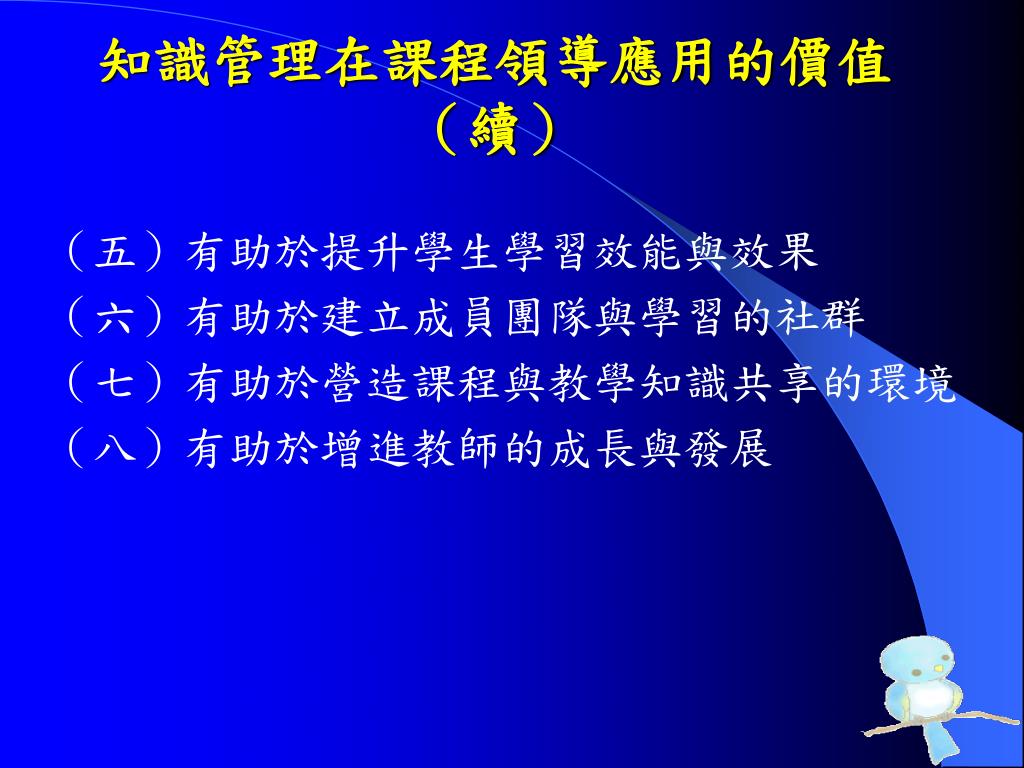 知識管理在課程領導應用的價值（續）

（五）有助於提升學生學習效能與效果
（六）有助於建立成員團隊與學習的社群
（七）有助於營造課程與教學知識共享的環境
（八）有助於增進教師的成長與發展